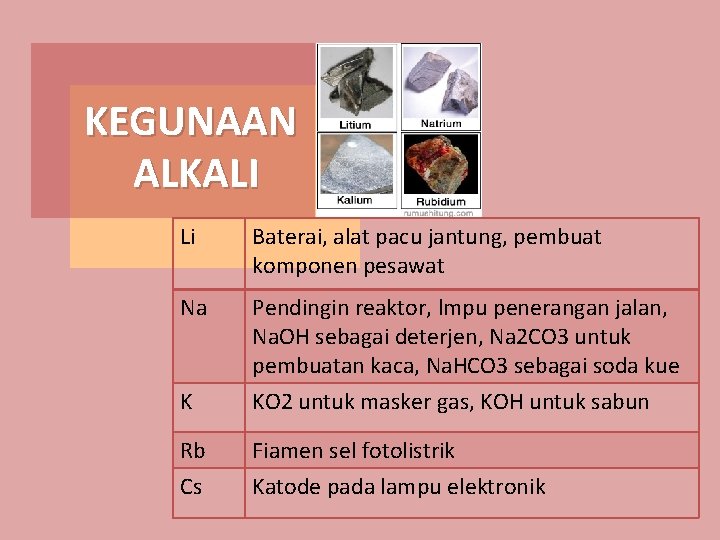 KEGUNAAN ALKALI

Litium
Natrium
Kalium
Rubidium
rumushitung.com

| Li | Baterai, alat pacu jantung, pembuat komponen pesawat |
|---|---|
| Na | Pendingin reaktor, lmpu penerangan jalan, NaOH sebagai deterjen, Na2CO3 untuk pembuatan kaca, NaHCO3 sebagai soda kue |
| K | KO2 untuk masker gas, KOH untuk sabun |
| Rb | Fiamen sel fotolistrik |
| Cs | Katode pada lampu elektronik |